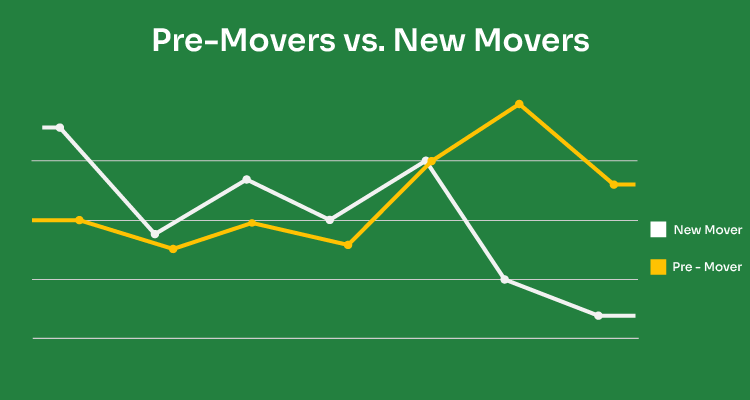 Pre-Movers vs. New Movers

New Mover

Pre - Mover